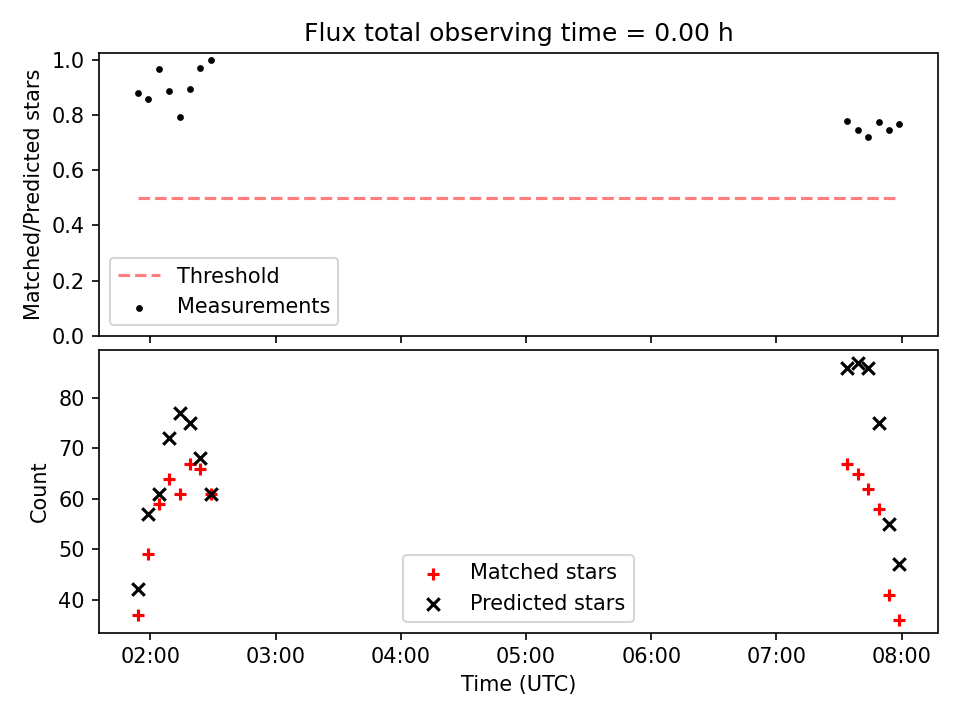 Flux total observing time = 0.00 h

Matched/Predicted stars

1.0
0.8
0.6
0.4
0.2
0.0

Threshold
Measurements

Count

80
70
60
50
40

Matched stars
Predicted stars

02:00
03:00
04:00
05:00
06:00
07:00
08:00

Time (UTC)